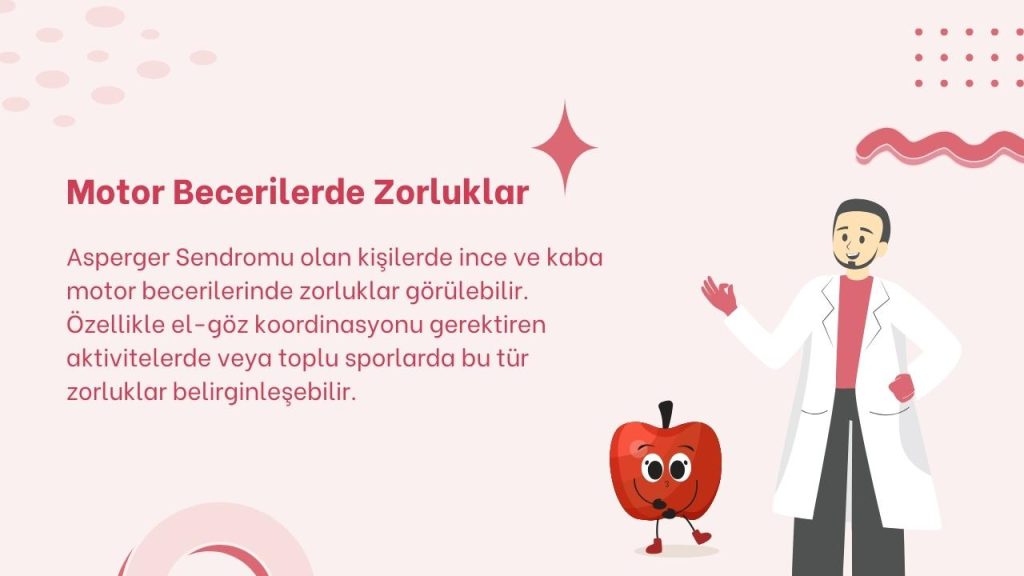 Motor Becerilerde Zorluklar

Asperger Sendromu olan kişilerde ince ve kaba motor becerilerinde zorluklar görülebilir. Özellikle el-göz koordinasyonu gerektiren aktivitelerde veya toplu sporlarda bu tür zorluklar belirginleşebilir.